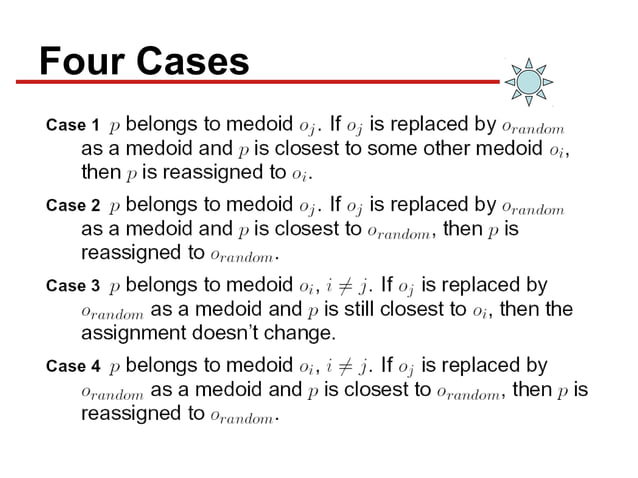 Four Cases

Case 1 $p$ belongs to medoid $o_j$. If $o_j$ is replaced by $o_{random}$ as a medoid and $p$ is closest to some other medoid $o_i$, then $p$ is reassigned to $o_i$.

Case 2 $p$ belongs to medoid $o_j$. If $o_j$ is replaced by $o_{random}$ as a medoid and $p$ is closest to $o_{random}$, then $p$ is reassigned to $o_{random}$.

Case 3 $p$ belongs to medoid $o_i$, $i \neq j$. If $o_j$ is replaced by $o_{random}$ as a medoid and $p$ is still closest to $o_i$, then the assignment doesn't change.

Case 4 $p$ belongs to medoid $o_i$, $i \neq j$. If $o_j$ is replaced by $o_{random}$ as a medoid and $p$ is closest to $o_{random}$, then $p$ is reassigned to $o_{random}$.